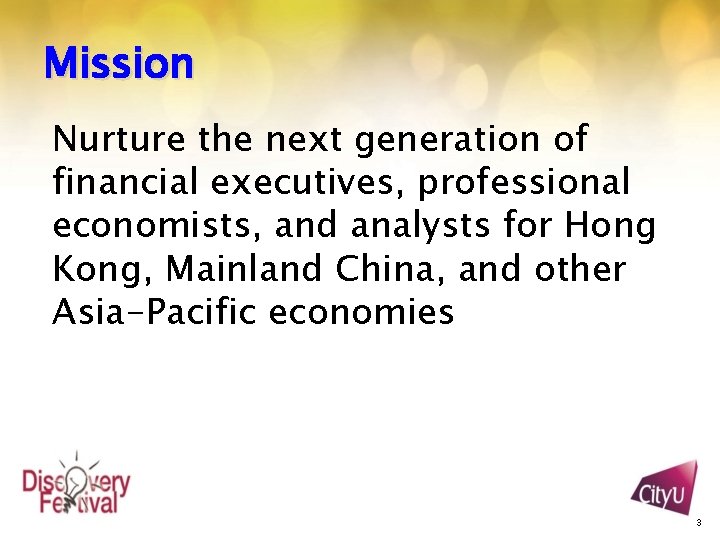 Mission

Nurture the next generation of financial executives, professional economists, and analysts for Hong Kong, Mainland China, and other Asia-Pacific economies

Discovery Festival

CityU

3